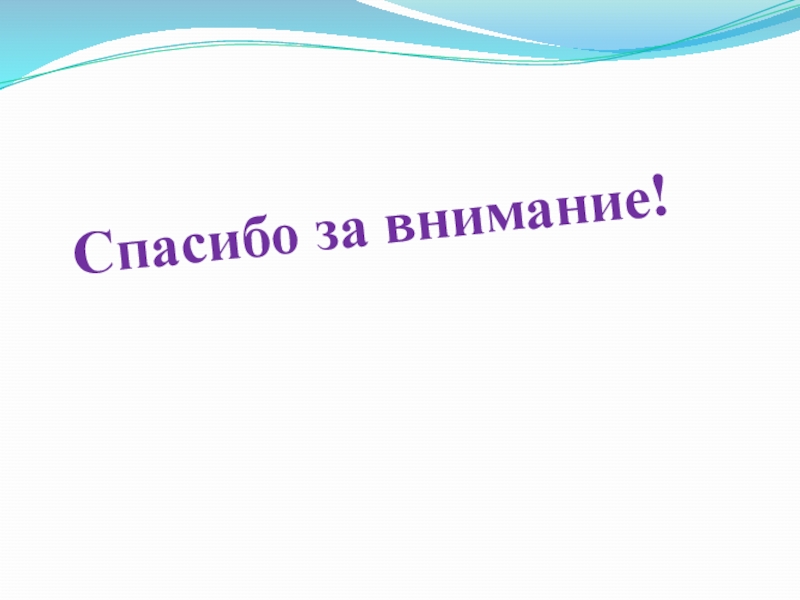 Спасибо за внимание!